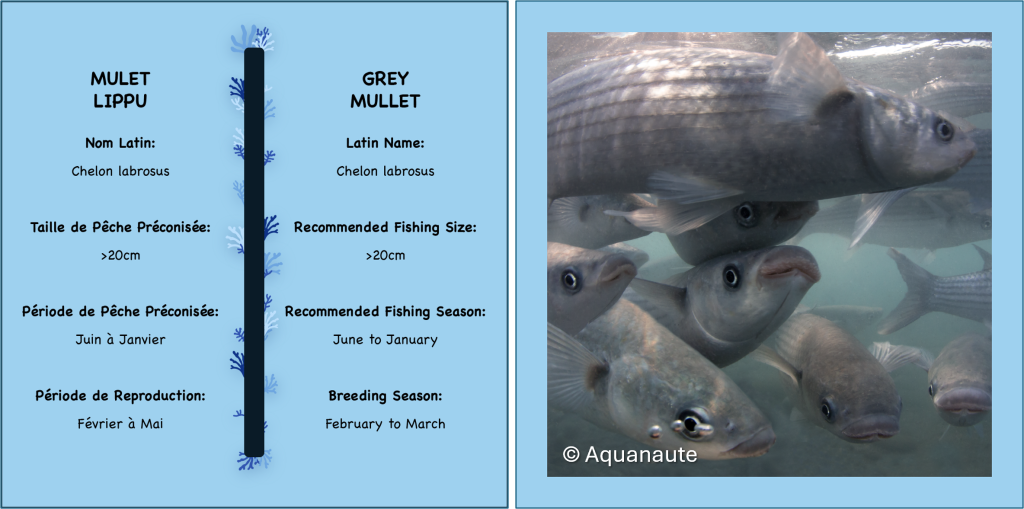 MULET
LIPPU

Nom Latin:
Chelon labrosus

Taille de Pêche Préconisée:
>20cm

Période de Pêche Préconisée:
Juin à Janvier

Période de Reproduction:
Février à Mai

GREY
MULLET

Latin Name:
Chelon labrosus

Recommended Fishing Size:
>20cm

Recommended Fishing Season:
June to January

Breeding Season:
February to March

© Aquanaute